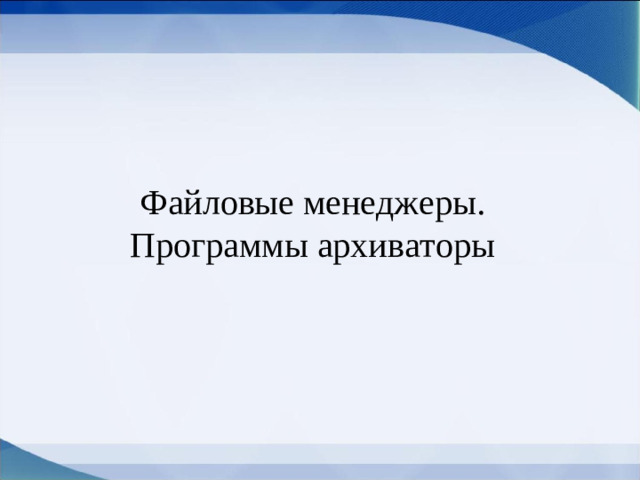 Файловые менеджеры.
Программы архиваторы